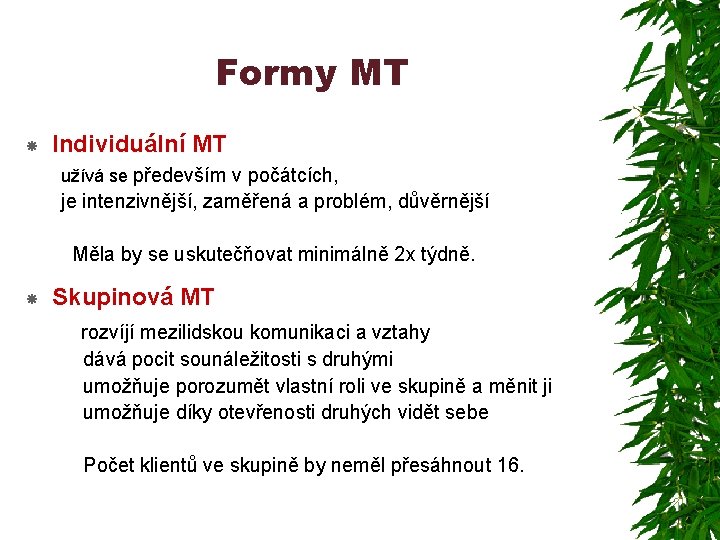 Formy MT

Individuální MT

užívá se především v počátcích,
je intenzivnější, zaměřená a problém, důvěrnější

Měla by se uskutečňovat minimálně 2x týdně.

Skupinová MT

rozvíjí mezilidskou komunikaci a vztahy
dává pocit sounáležitosti s druhými
umožňuje porozumět vlastní roli ve skupině a měnit ji
umožňuje díky otevřenosti druhých vidět sebe

Počet klientů ve skupině by neměl přesáhnout 16.